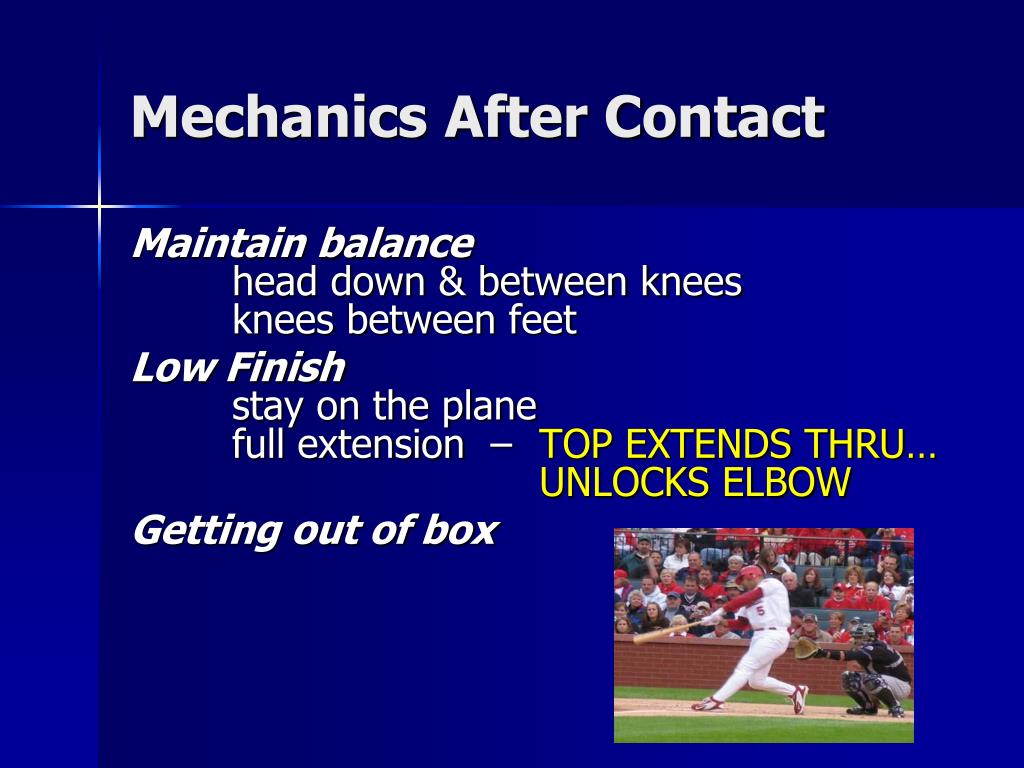 Mechanics After Contact

Maintain balance
head down & between knees
knees between feet

Low Finish
stay on the plane
full extension – TOP EXTENDS THRU… UNLOCKS ELBOW

Getting out of box

5